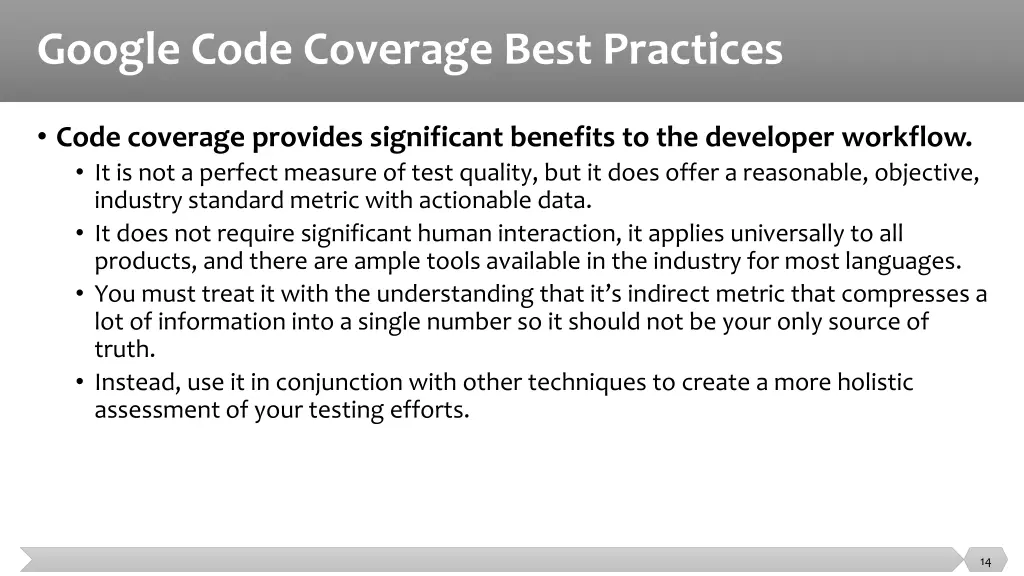 Google Code Coverage Best Practices

• Code coverage provides significant benefits to the developer workflow.
  • It is not a perfect measure of test quality, but it does offer a reasonable, objective, industry standard metric with actionable data.
  • It does not require significant human interaction, it applies universally to all products, and there are ample tools available in the industry for most languages.
  • You must treat it with the understanding that it's indirect metric that compresses a lot of information into a single number so it should not be your only source of truth.
  • Instead, use it in conjunction with other techniques to create a more holistic assessment of your testing efforts.

14